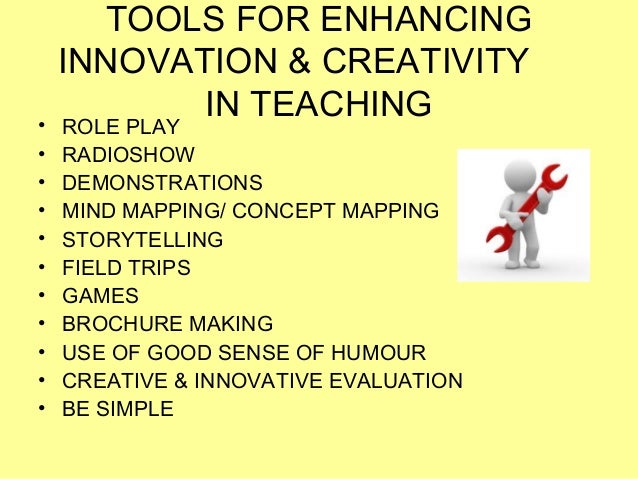 TOOLS FOR ENHANCING INNOVATION & CREATIVITY IN TEACHING

• ROLE PLAY
• RADIOSHOW
• DEMONSTRATIONS
• MIND MAPPING/ CONCEPT MAPPING
• STORYTELLING
• FIELD TRIPS
• GAMES
• BROCHURE MAKING
• USE OF GOOD SENSE OF HUMOUR
• CREATIVE & INNOVATIVE EVALUATION
• BE SIMPLE